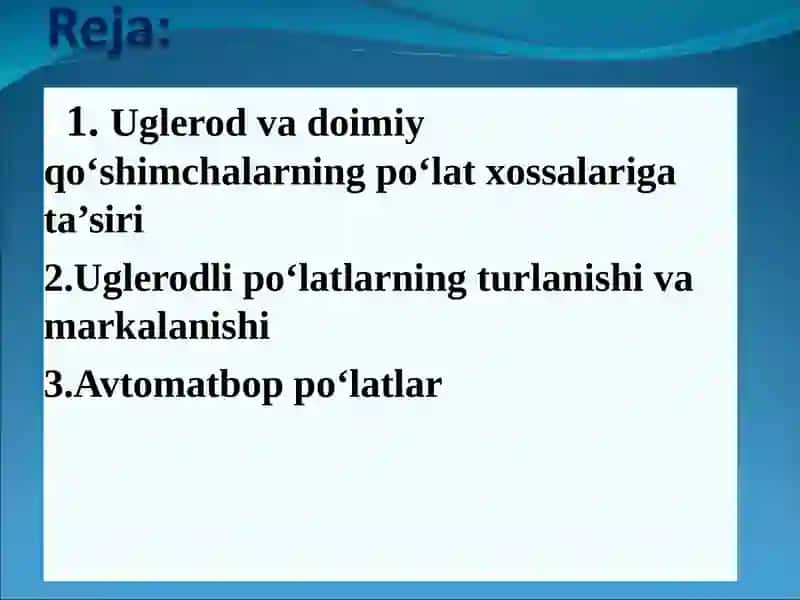 Reja:

1. Uglerod va doimiy qo‘shimchalarning po‘lat xossalariga ta’siri

2.Uglerodli po‘latlarning turlanishi va markalanishi

3.Avtomatbop po‘latlar